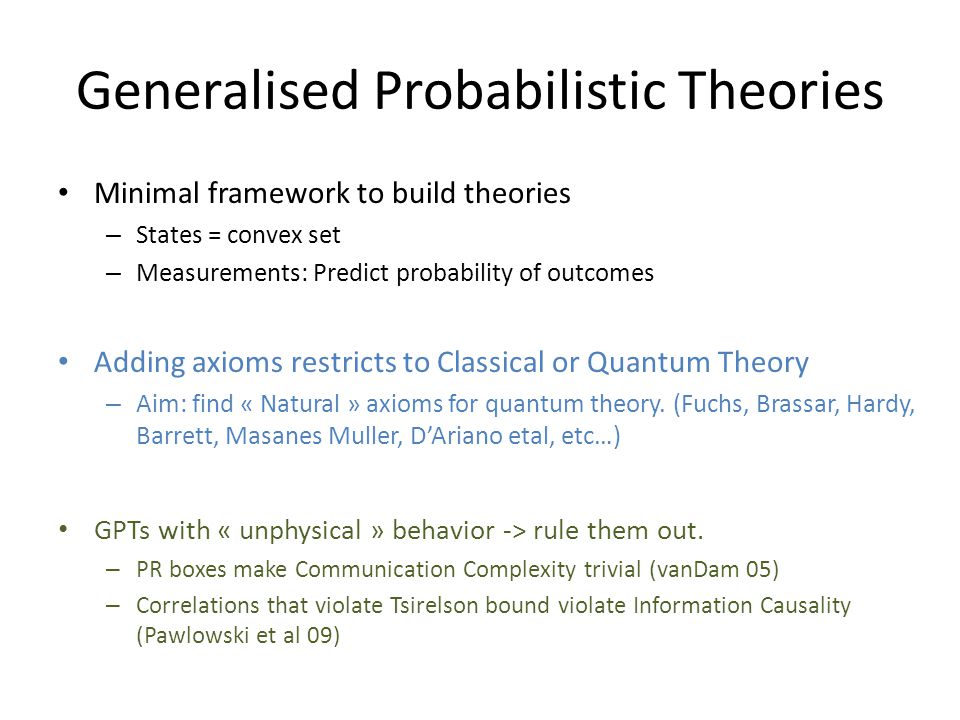 Generalised Probabilistic Theories

• Minimal framework to build theories
– States = convex set
– Measurements: Predict probability of outcomes

• Adding axioms restricts to Classical or Quantum Theory
– Aim: find « Natural » axioms for quantum theory. (Fuchs, Brassar, Hardy, Barrett, Masanes Muller, D'Ariano etal, etc…)

• GPTs with « unphysical » behavior -> rule them out.
– PR boxes make Communication Complexity trivial (vanDam 05)
– Correlations that violate Tsirelson bound violate Information Causality (Pawlowski et al 09)